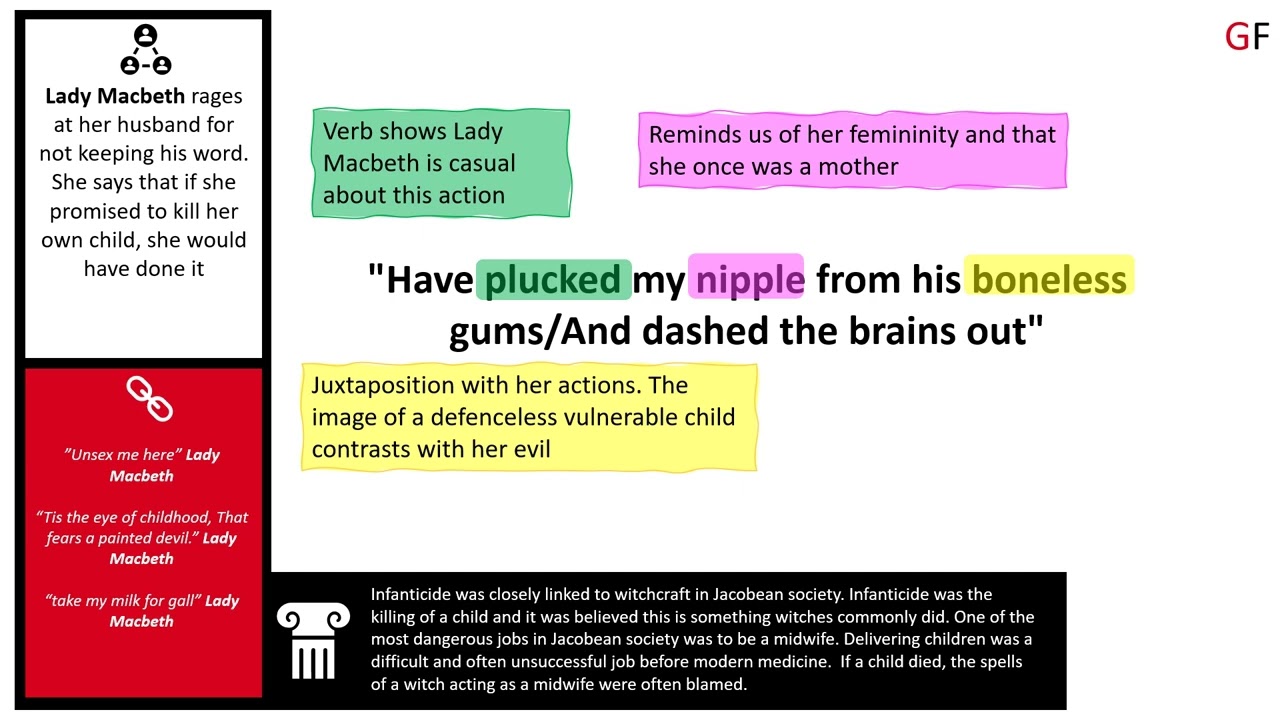 GF

Lady Macbeth rages at her husband for not keeping his word. She says that if she promised to kill her own child, she would have done it

"Unsex me here" Lady Macbeth

"Tis the eye of childhood, That fears a painted devil." Lady Macbeth

"take my milk for gall" Lady Macbeth

Verb shows Lady Macbeth is casual about this action

Reminds us of her femininity and that she once was a mother

"Have plucked my nipple from his boneless gums/And dashed the brains out"

Juxtaposition with her actions. The image of a defenceless vulnerable child contrasts with her evil

Infanticide was closely linked to witchcraft in Jacobean society. Infanticide was the killing of a child and it was believed this is something witches commonly did. One of the most dangerous jobs in Jacobean society was to be a midwife. Delivering children was a difficult and often unsuccessful job before modern medicine. If a child died, the spells of a witch acting as a midwife were often blamed.